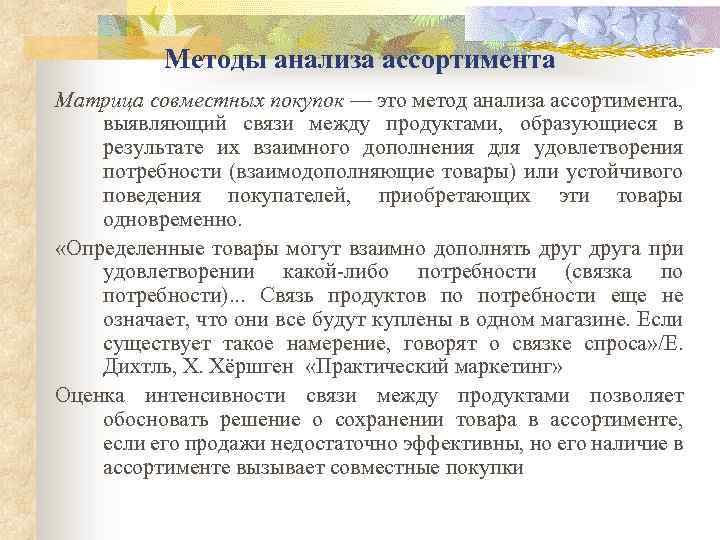 Методы анализа ассортимента

Матрица совместных покупок — это метод анализа ассортимента, выявляющий связи между продуктами, образующиеся в результате их взаимного дополнения для удовлетворения потребности (взаимодополняющие товары) или устойчивого поведения покупателей, приобретающих эти товары одновременно.

«Определенные товары могут взаимно дополнять друг друга при удовлетворении какой-либо потребности (связка по потребности)... Связь продуктов по потребности еще не означает, что они все будут куплены в одном магазине. Если существует такое намерение, говорят о связке спроса»/Е. Дихтль, Х. Хёршген «Практический маркетинг»

Оценка интенсивности связи между продуктами позволяет обосновать решение о сохранении товара в ассортименте, если его продажи недостаточно эффективны, но его наличие в ассортименте вызывает совместные покупки